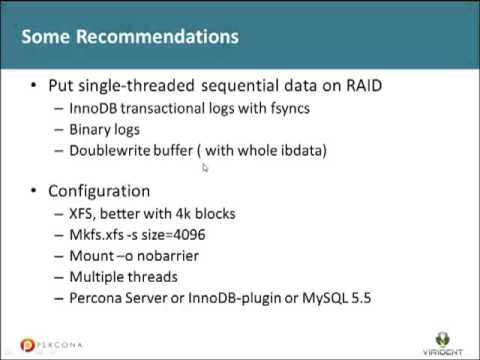 Some Recommendations

• Put single-threaded sequential data on RAID
– InnoDB transactional logs with fsyncs
– Binary logs
– Doublewrite buffer ( with whole ibdata)

• Configuration
– XFS, better with 4k blocks
– Mkfs.xfs -s size=4096
– Mount –o nobarrier
– Multiple threads
– Percona Server or InnoDB-plugin or MySQL 5.5

PERCONA

VIRIDENT